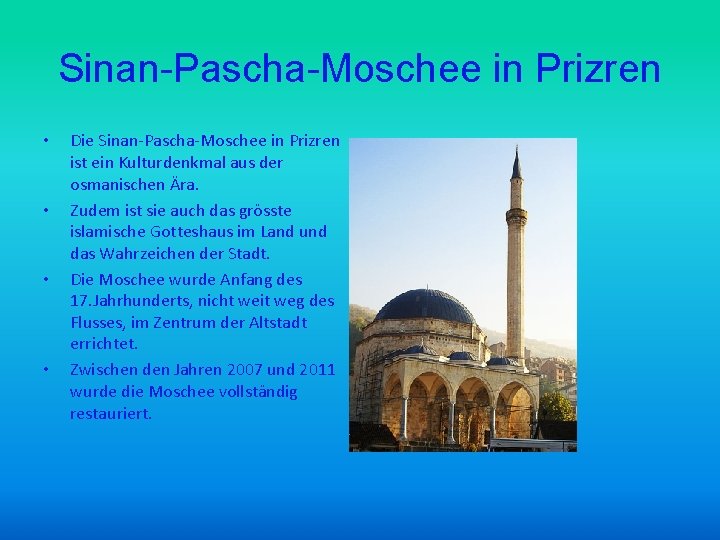 Sinan-Pascha-Moschee in Prizren

• Die Sinan-Pascha-Moschee in Prizren ist ein Kulturdenkmal aus der osmanischen Ära.

• Zudem ist sie auch das grösste islamische Gotteshaus im Land und das Wahrzeichen der Stadt.

• Die Moschee wurde Anfang des 17.Jahrhunderts, nicht weit weg des Flusses, im Zentrum der Altstadt errichtet.

• Zwischen den Jahren 2007 und 2011 wurde die Moschee vollständig restauriert.